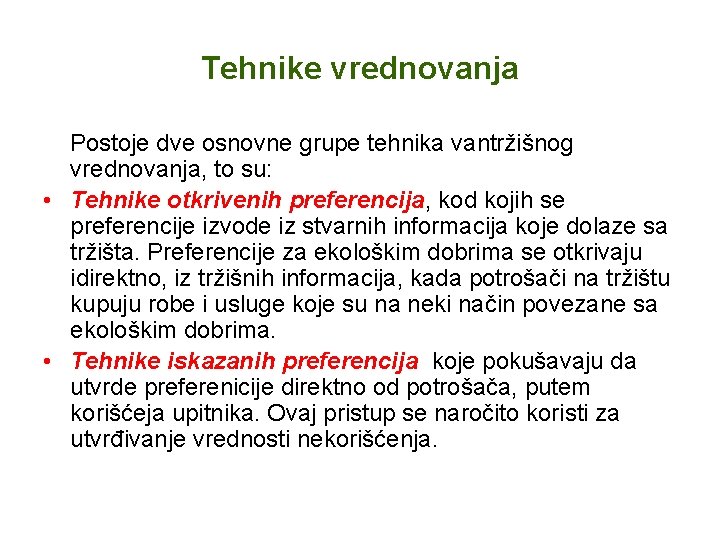 Tehnike vrednovanja

Postoje dve osnovne grupe tehnika vantržišnog vrednovanja, to su:

• Tehnike otkrivenih preferencija, kod kojih se preferencije izvode iz stvarnih informacija koje dolaze sa tržišta. Preferencije za ekološkim dobrima se otkrivaju idirektno, iz tržišnih informacija, kada potrošači na tržištu kupuju robe i usluge koje su na neki način povezane sa ekološkim dobrima.

• Tehnike iskazanih preferencija koje pokušavaju da utvrde preferenicije direktno od potrošača, putem korišćeja upitnika. Ovaj pristup se naročito koristi za utvrđivanje vrednosti nekorišćenja.